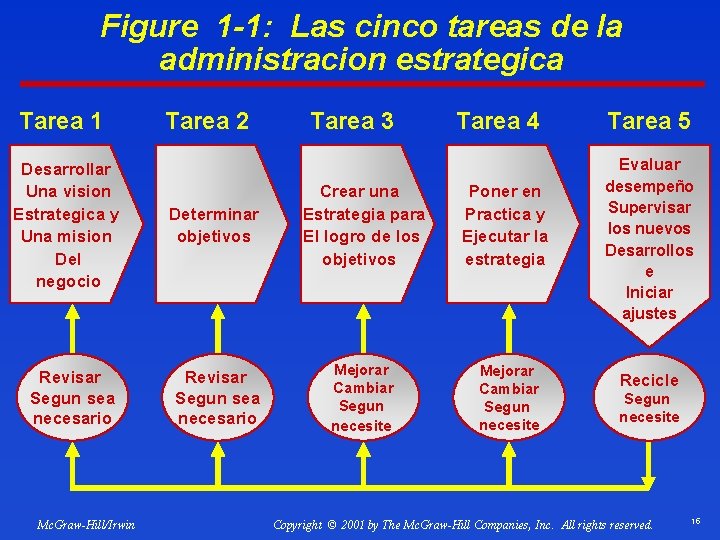 Figure 1-1: Las cinco tareas de la administracion estrategica

Tarea 1

Desarrollar Una vision Estrategica y Una mision Del negocio

Revisar Segun sea necesario

Tarea 2

Determinar objetivos

Revisar Segun sea necesario

Tarea 3

Crear una Estrategia para El logro de los objetivos

Mejorar Cambiar Segun necesite

Tarea 4

Poner en Practica y Ejecutar la estrategia

Mejorar Cambiar Segun necesite

Tarea 5

Evaluar desempeño Supervisar los nuevos Desarrollos e Iniciar ajustes

Recicle Segun necesite

McGraw-Hill/Irwin

Copyright © 2001 by The McGraw-Hill Companies, Inc. All rights reserved.

16